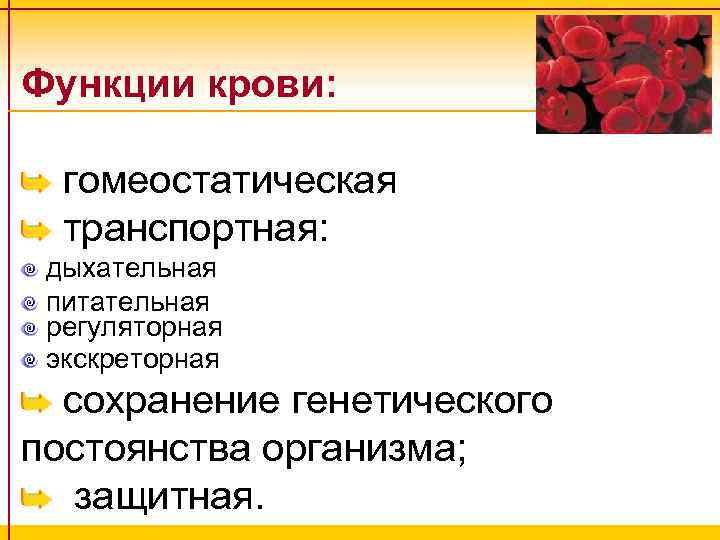 Функции крови:

гомеостатическая

транспортная:

дыхательная

питательная

регуляторная

экскреторная

сохранение генетического постоянства организма;

защитная.